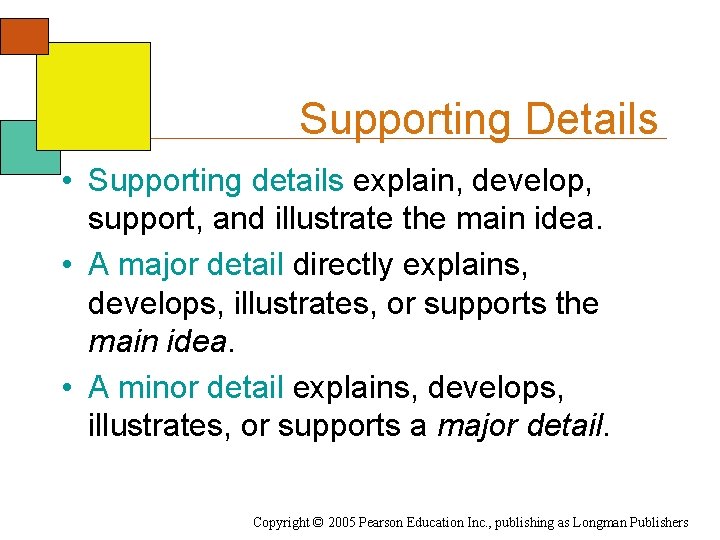 Supporting Details

• Supporting details explain, develop, support, and illustrate the main idea.

• A major detail directly explains, develops, illustrates, or supports the main idea.

• A minor detail explains, develops, illustrates, or supports a major detail.

Copyright © 2005 Pearson Education Inc., publishing as Longman Publishers